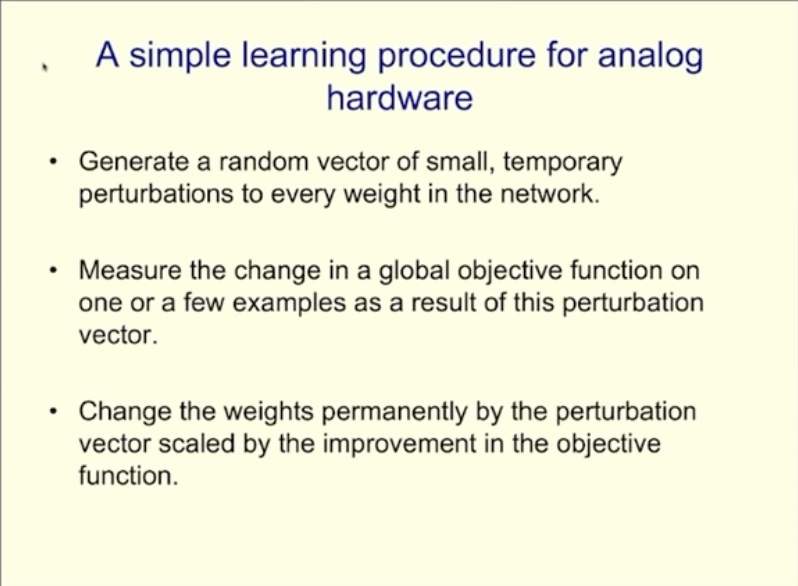 A simple learning procedure for analog hardware

• Generate a random vector of small, temporary perturbations to every weight in the network.

• Measure the change in a global objective function on one or a few examples as a result of this perturbation vector.

• Change the weights permanently by the perturbation vector scaled by the improvement in the objective function.